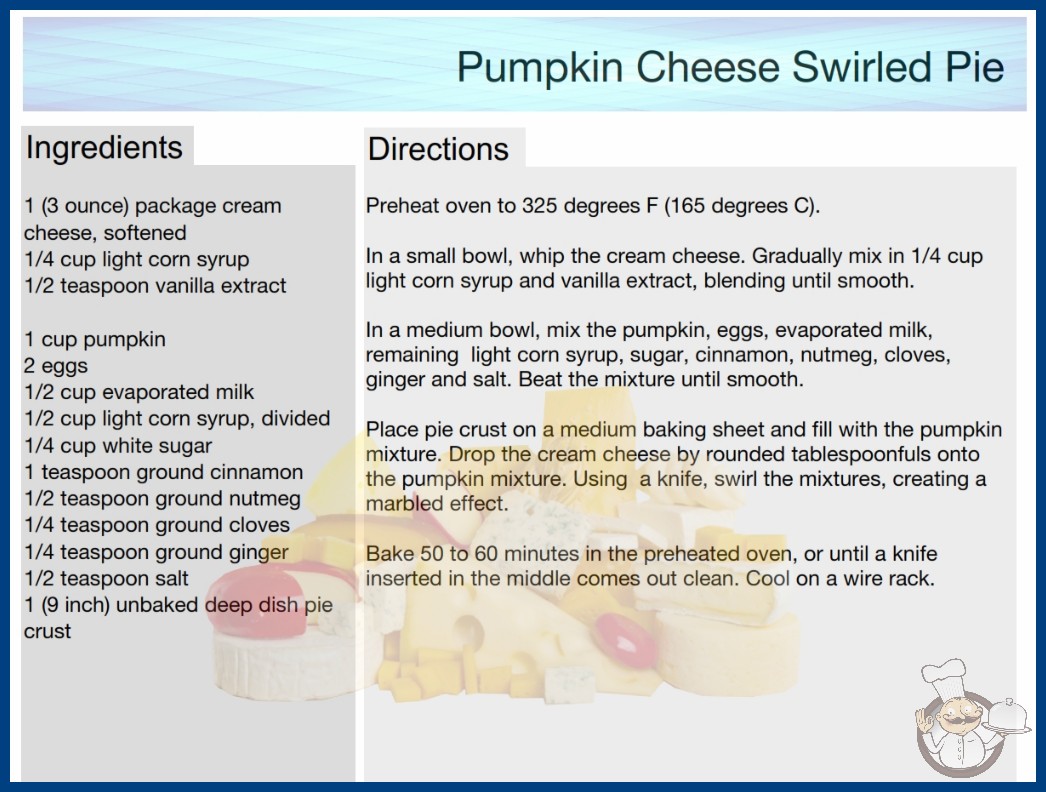 Pumpkin Cheese Swirled Pie

Ingredients

1 (3 ounce) package cream cheese, softened
1/4 cup light corn syrup
1/2 teaspoon vanilla extract

1 cup pumpkin
2 eggs
1/2 cup evaporated milk
1/2 cup light corn syrup, divided
1/4 cup white sugar
1 teaspoon ground cinnamon
1/2 teaspoon ground nutmeg
1/4 teaspoon ground cloves
1/4 teaspoon ground ginger
1/2 teaspoon salt
1 (9 inch) unbaked deep dish pie crust

Directions

Preheat oven to 325 degrees F (165 degrees C).

In a small bowl, whip the cream cheese. Gradually mix in 1/4 cup light corn syrup and vanilla extract, blending until smooth.

In a medium bowl, mix the pumpkin, eggs, evaporated milk, remaining light corn syrup, sugar, cinnamon, nutmeg, cloves, ginger and salt. Beat the mixture until smooth.

Place pie crust on a medium baking sheet and fill with the pumpkin mixture. Drop the cream cheese by rounded tablespoonfuls onto the pumpkin mixture. Using a knife, swirl the mixtures, creating a marbled effect.

Bake 50 to 60 minutes in the preheated oven, or until a knife inserted in the middle comes out clean. Cool on a wire rack.